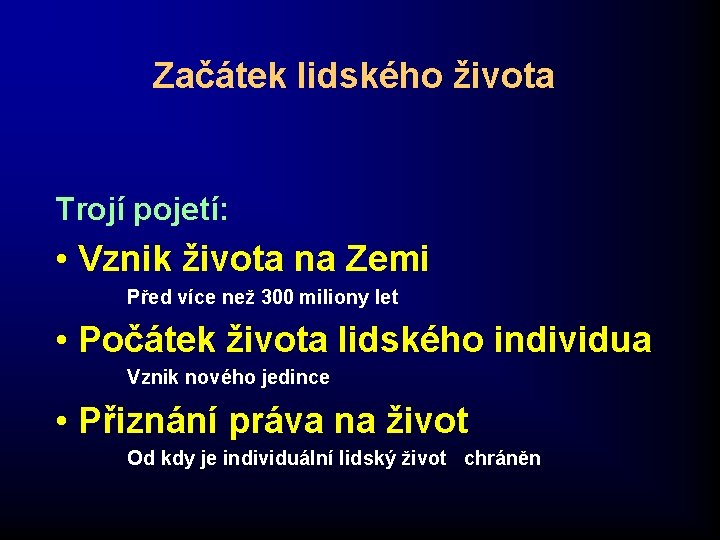 Začátek lidského života

Trojí pojetí:

• Vznik života na Zemi

Před více než 300 miliony let

• Počátek života lidského individua

Vznik nového jedince

• Přiznání práva na život

Od kdy je individuální lidský život chráněn